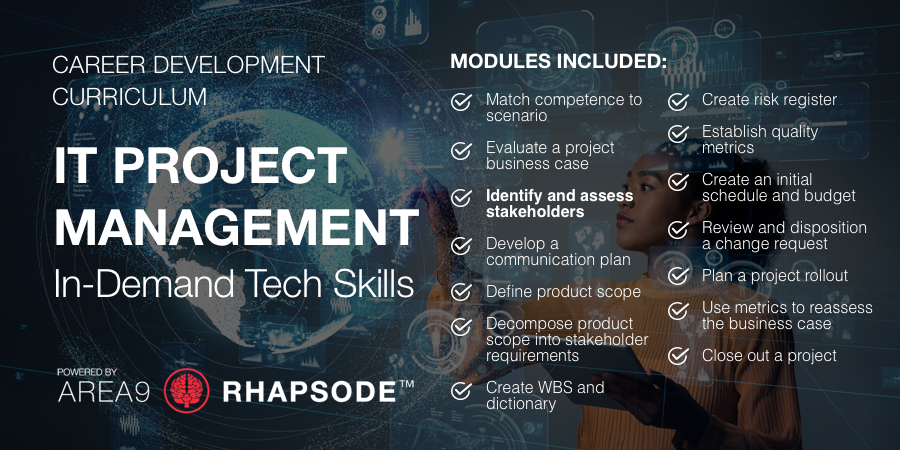 CAREER DEVELOPMENT CURRICULUM

IT PROJECT MANAGEMENT

In-Demand Tech Skills

POWERED BY
AREA9 RHAPSODE™

MODULES INCLUDED:

Match competence to scenario

Evaluate a project business case

Identify and assess stakeholders

Develop a communication plan

Define product scope

Decompose product scope into stakeholder requirements

Create WBS and dictionary

Create risk register

Establish quality metrics

Create an initial schedule and budget

Review and disposition a change request

Plan a project rollout

Use metrics to reassess the business case

Close out a project